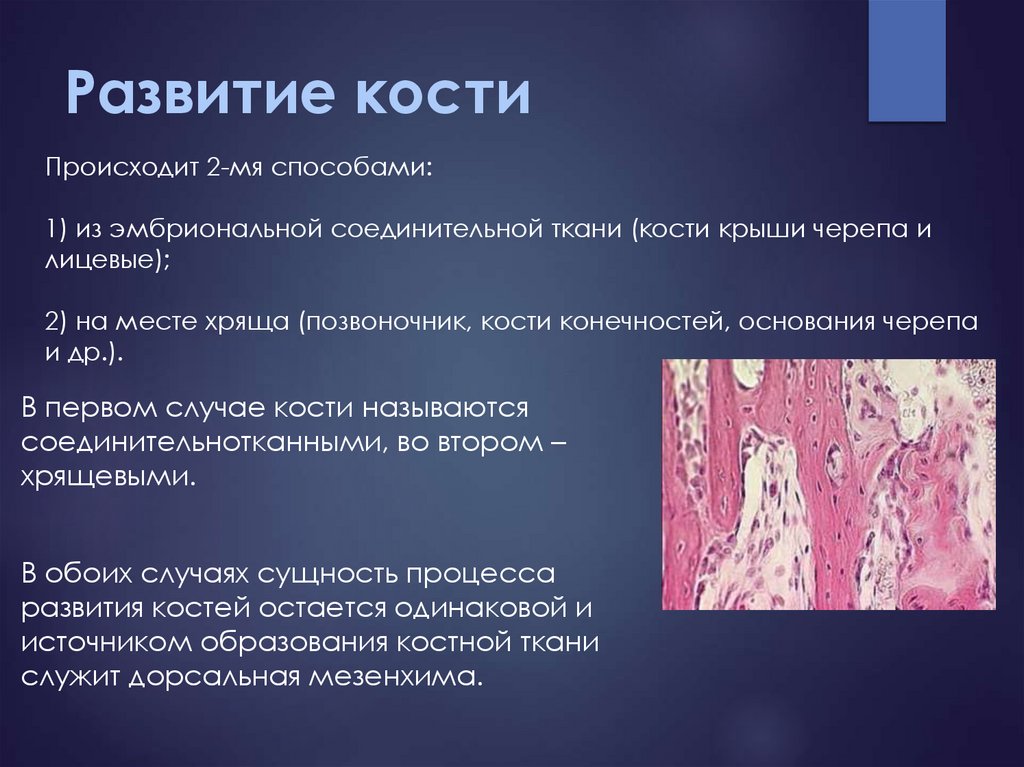 Развитие кости

Происходит 2-мя способами:

1) из эмбриональной соединительной ткани (кости крыши черепа и лицевые);

2) на месте хряща (позвоночник, кости конечностей, основания черепа и др.).

В первом случае кости называются соединительнотканными, во втором – хрящевыми.

В обоих случаях сущность процесса развития костей остается одинаковой и источником образования костной ткани служит дорсальная мезенхима.